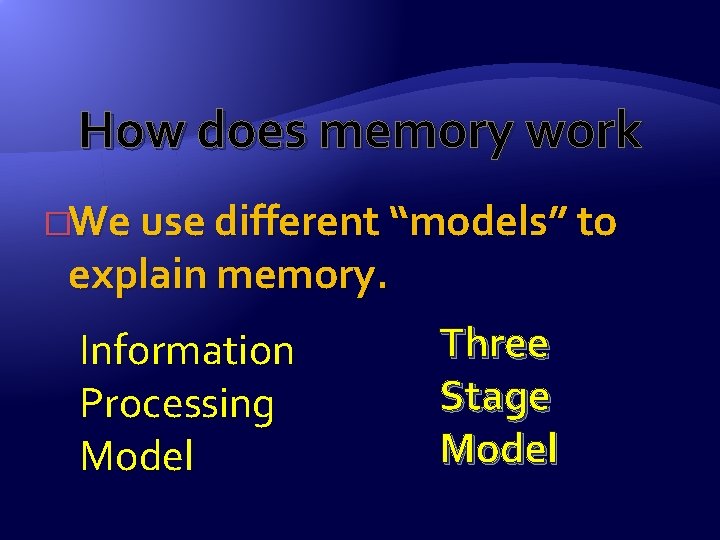 How does memory work

□We use different “models” to explain memory.

Information Processing Model

Three Stage Model